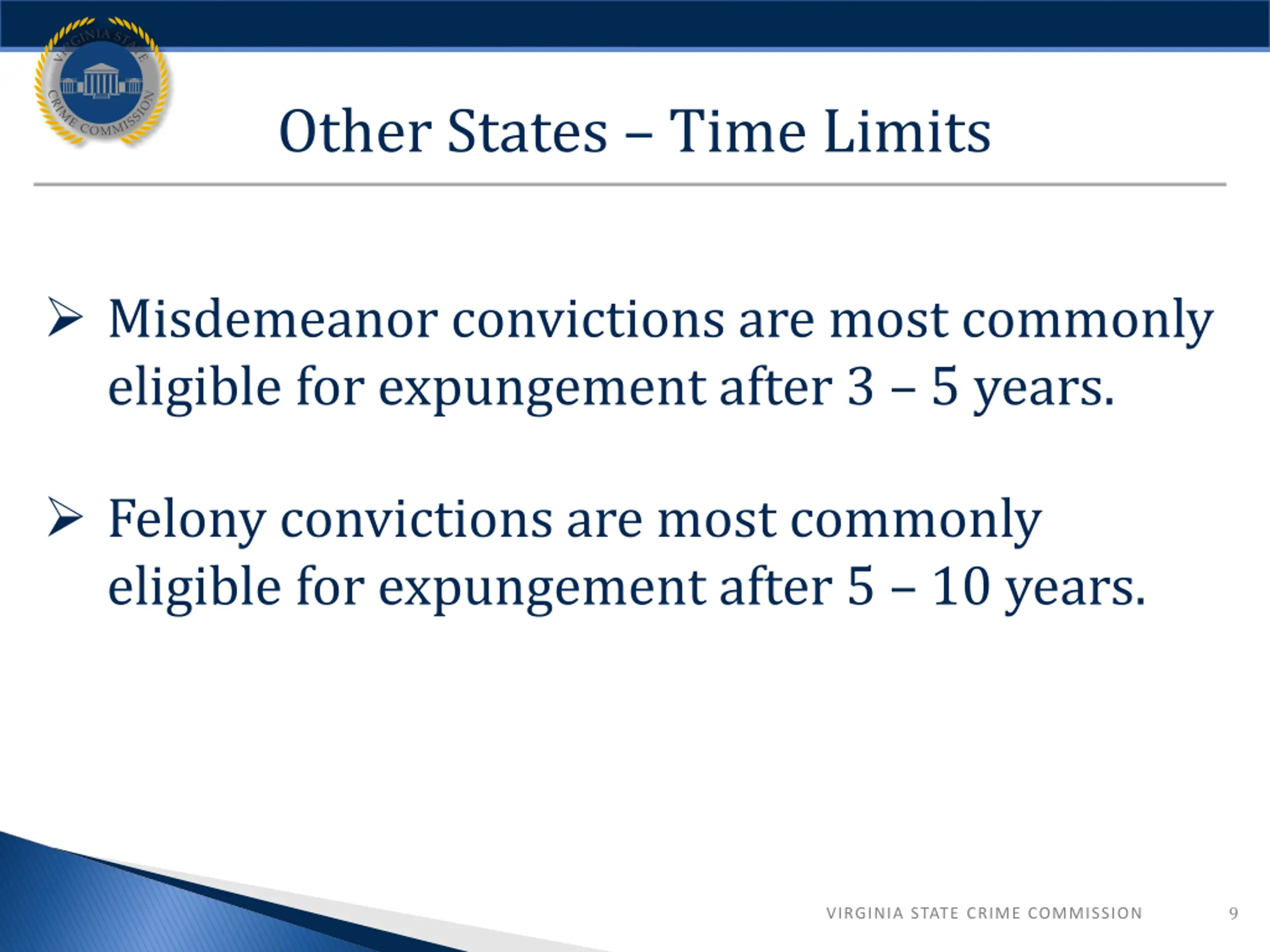 VIRGINIA STATE CRIME COMMISSION

Other States – Time Limits

➢ Misdemeanor convictions are most commonly eligible for expungement after 3 – 5 years.

➢ Felony convictions are most commonly eligible for expungement after 5 – 10 years.

VIRGINIA STATE CRIME COMMISSION 9